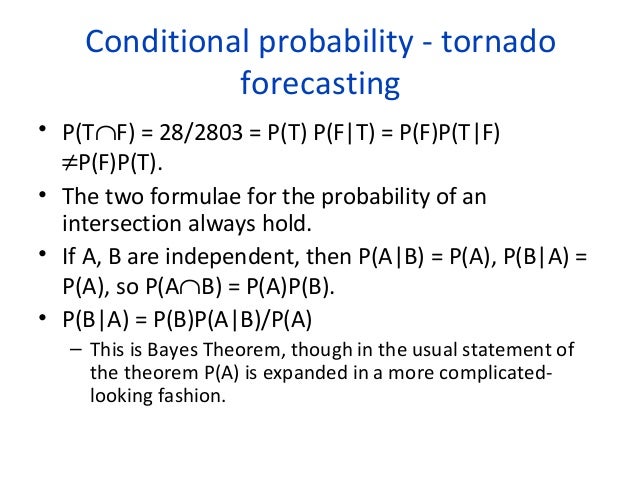 Conditional probability - tornado forecasting

• $P(T \cap F) = 28/2803 = P(T) P(F|T) = P(F)P(T|F) \neq P(F)P(T)$.

• The two formulae for the probability of an intersection always hold.

• If A, B are independent, then $P(A|B) = P(A)$, $P(B|A) = P(A)$, so $P(A \cap B) = P(A)P(B)$.

• $P(B|A) = P(B)P(A|B)/P(A)$

– This is Bayes Theorem, though in the usual statement of the theorem P(A) is expanded in a more complicated-looking fashion.